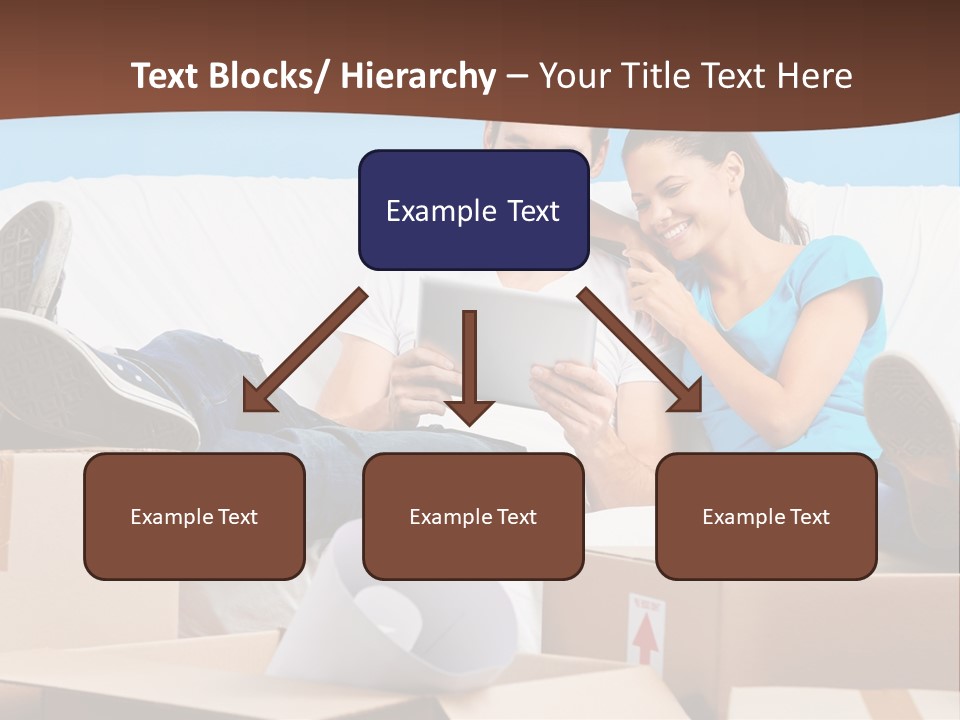 Text Blocks/ Hierarchy – Your Title Text Here

Example Text

Example Text

Example Text

Example Text